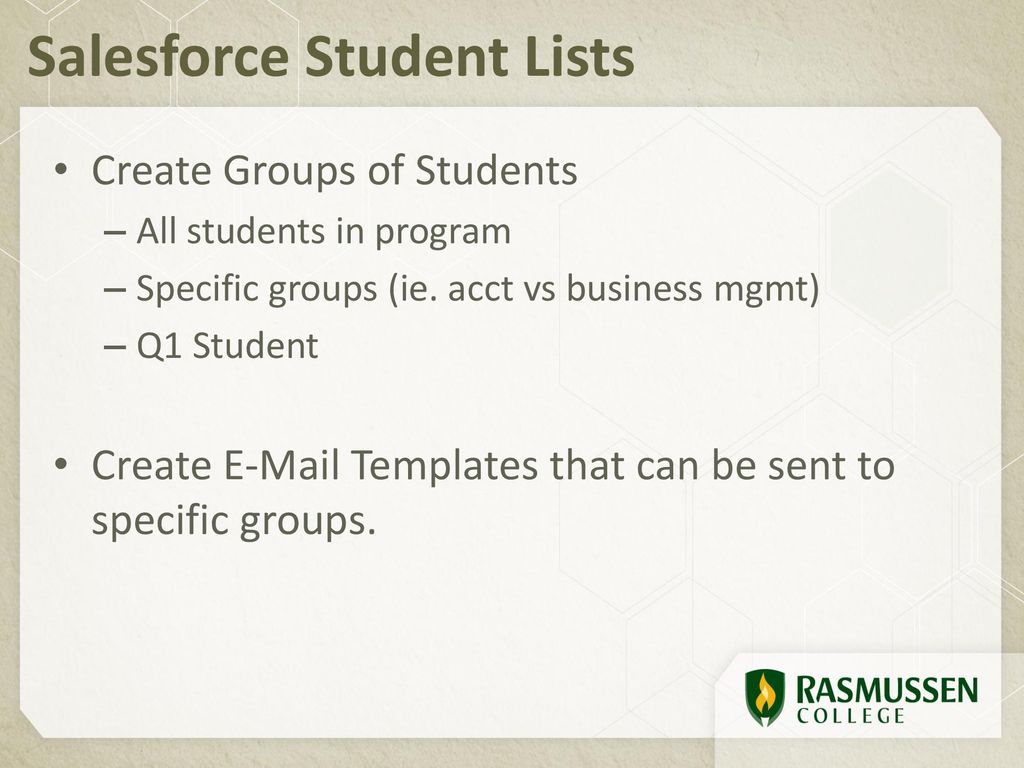 Salesforce Student Lists

• Create Groups of Students
– All students in program
– Specific groups (ie. acct vs business mgmt)
– Q1 Student

• Create E-Mail Templates that can be sent to specific groups.

RASMUSSEN COLLEGE